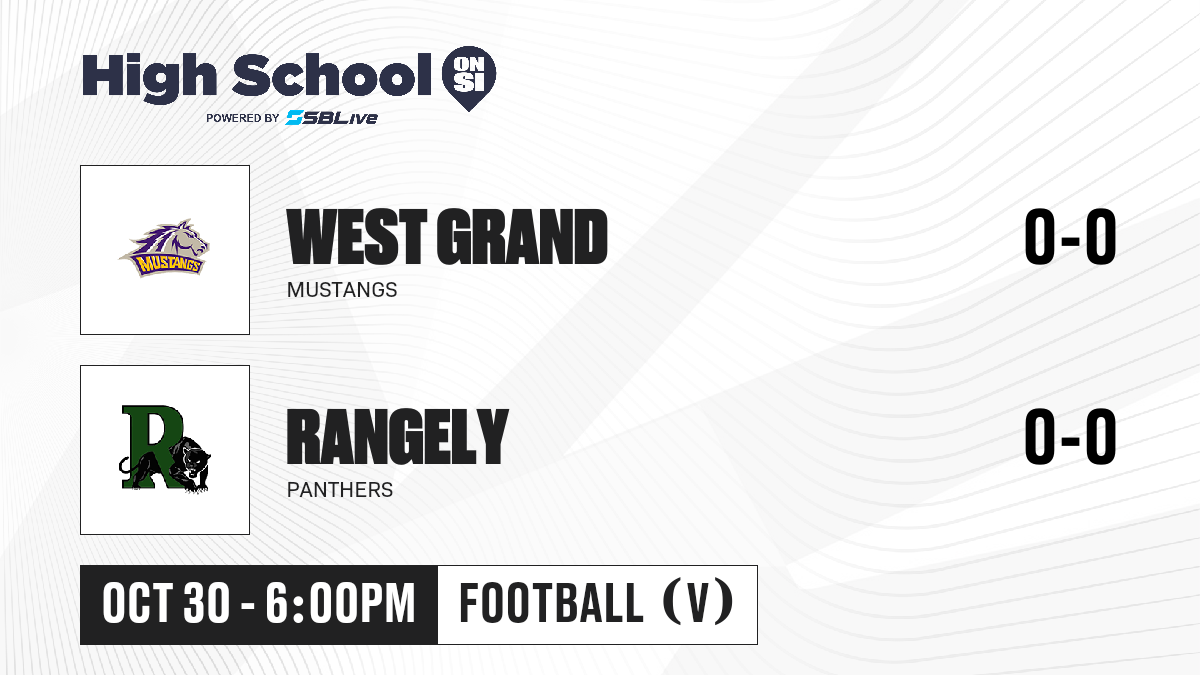 High School ON SI
POWERED BY SBLive

MUSTANGS

WEST GRAND
MUSTANGS
0-0

R

RANGELY
PANTHERS
0-0

OCT 30 - 6:00PM
FOOTBALL (V)